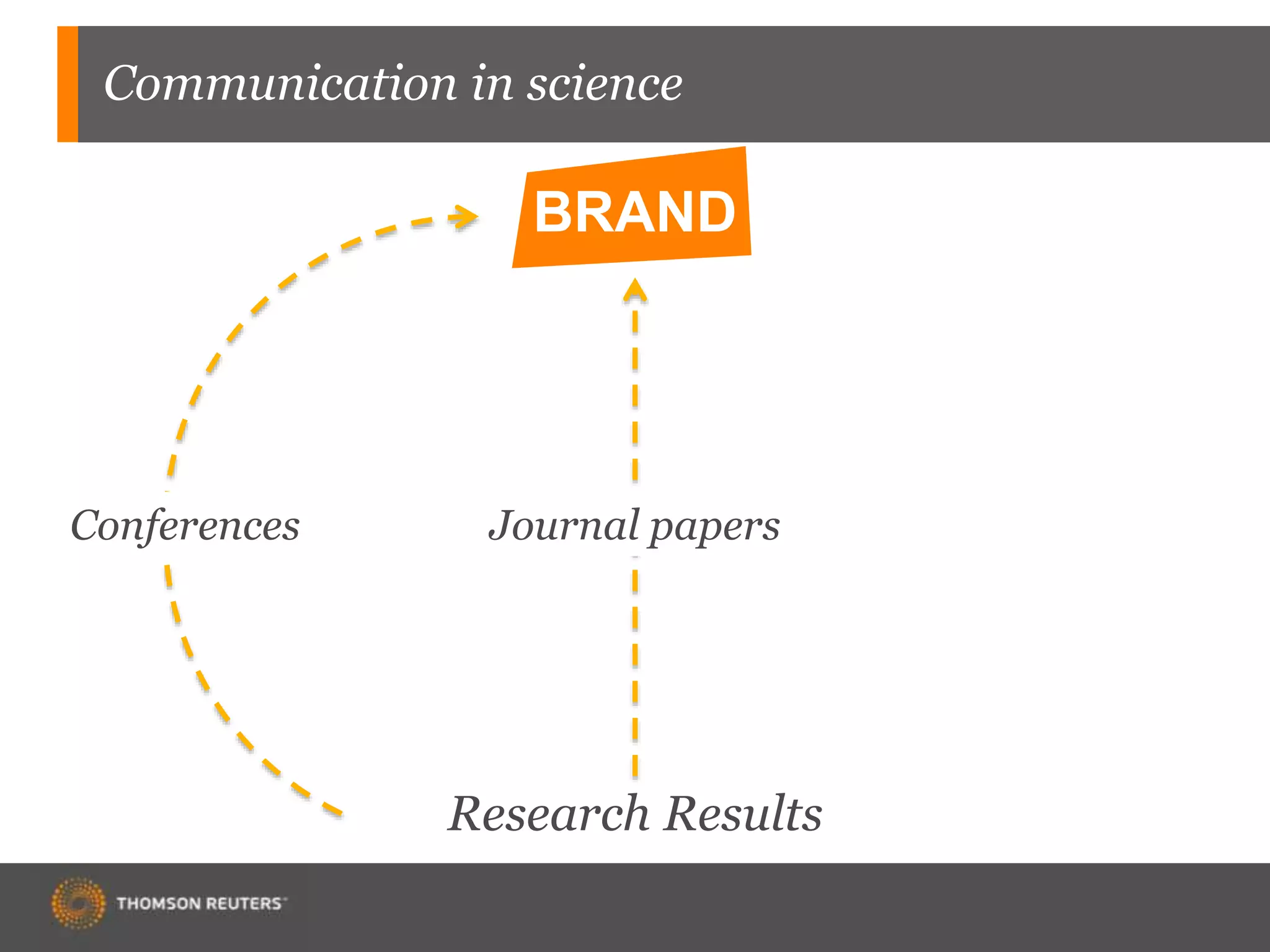 Communication in science

BRAND

Conferences

Journal papers

Research Results

THOMSON REUTERS